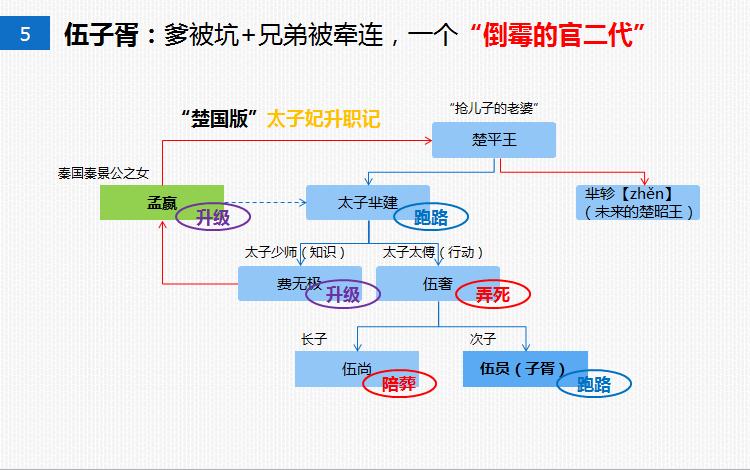 5

伍子胥：爹被坑+兄弟被牵连，一个“倒霉的官二代”

“楚国版”太子妃升职记

“抢儿子的老婆”

楚平王

秦国秦景公之女

孟嬴

升级

太子芈建

跑路

芈轸【zhěn】（未来的楚昭王）

太子少师（知识）

太子太傅（行动）

费无极

升级

伍奢

弄死

长子

次子

伍尚

陪葬

伍员（子胥）

跑路